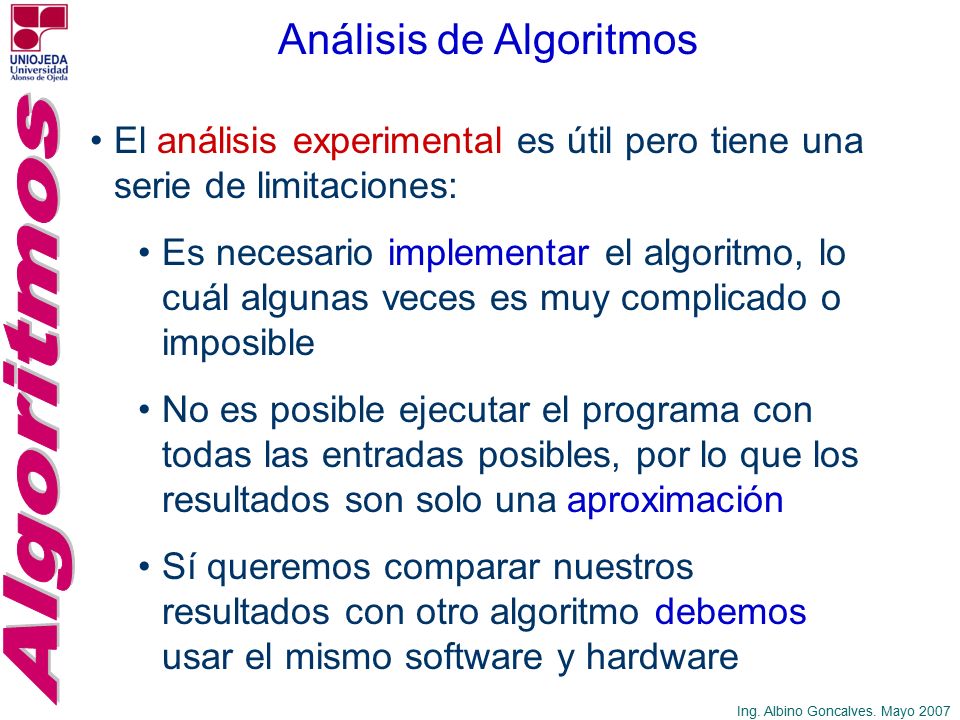 UNIOJEDA
Universidad
Alonso de Ojeda

Algoritmos

Análisis de Algoritmos

• El análisis experimental es útil pero tiene una serie de limitaciones:

• Es necesario implementar el algoritmo, lo cuál algunas veces es muy complicado o imposible

• No es posible ejecutar el programa con todas las entradas posibles, por lo que los resultados son solo una aproximación

• Sí queremos comparar nuestros resultados con otro algoritmo debemos usar el mismo software y hardware

Ing. Albino Goncalves. Mayo 2007